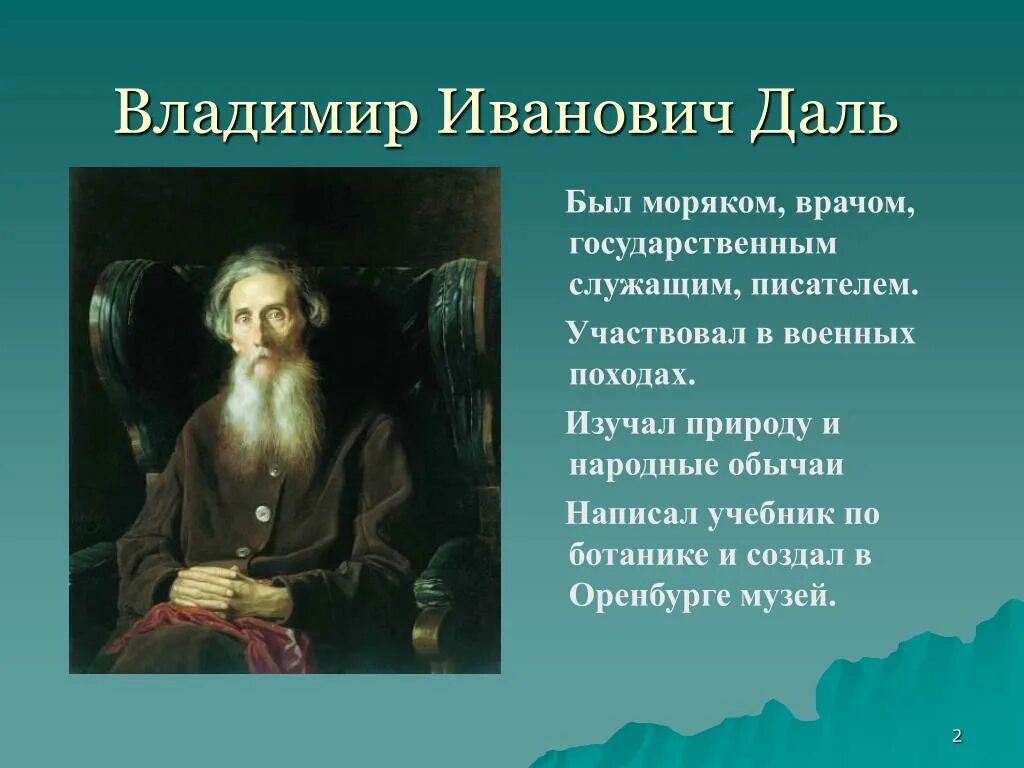 Владимир Иванович Даль

Был моряком, врачом, государственным служащим, писателем.

Участвовал в военных походах.

Изучал природу и народные обычаи

Написал учебник по ботанике и создал в Оренбурге музей.

2